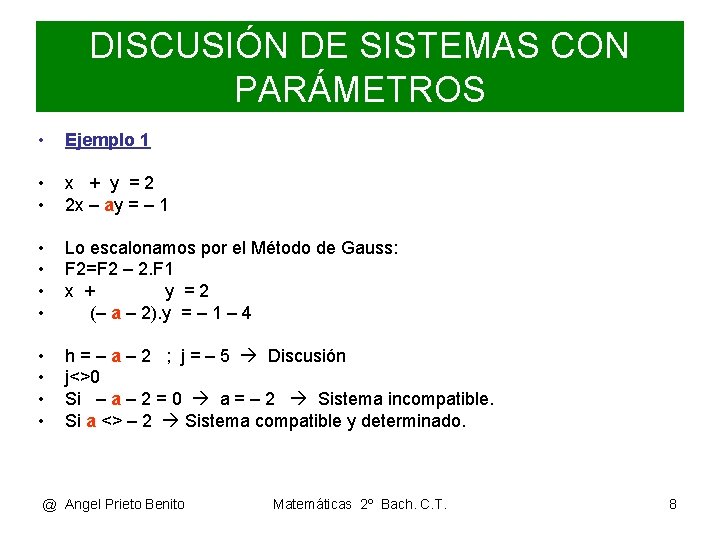 DISCUSIÓN DE SISTEMAS CON PARÁMETROS

• Ejemplo 1

• x + y = 2
• 2x – ay = – 1

• Lo escalonamos por el Método de Gauss:
• F2=F2 – 2.F1
• x + y = 2
• (– a – 2).y = – 1 – 4

• h = – a – 2 ; j = – 5 → Discusión
• j<>0
• Si – a – 2 = 0 → a = – 2 → Sistema incompatible.
• Si a <> – 2 → Sistema compatible y determinado.

@ Angel Prieto Benito Matemáticas 2º Bach. C.T. 8